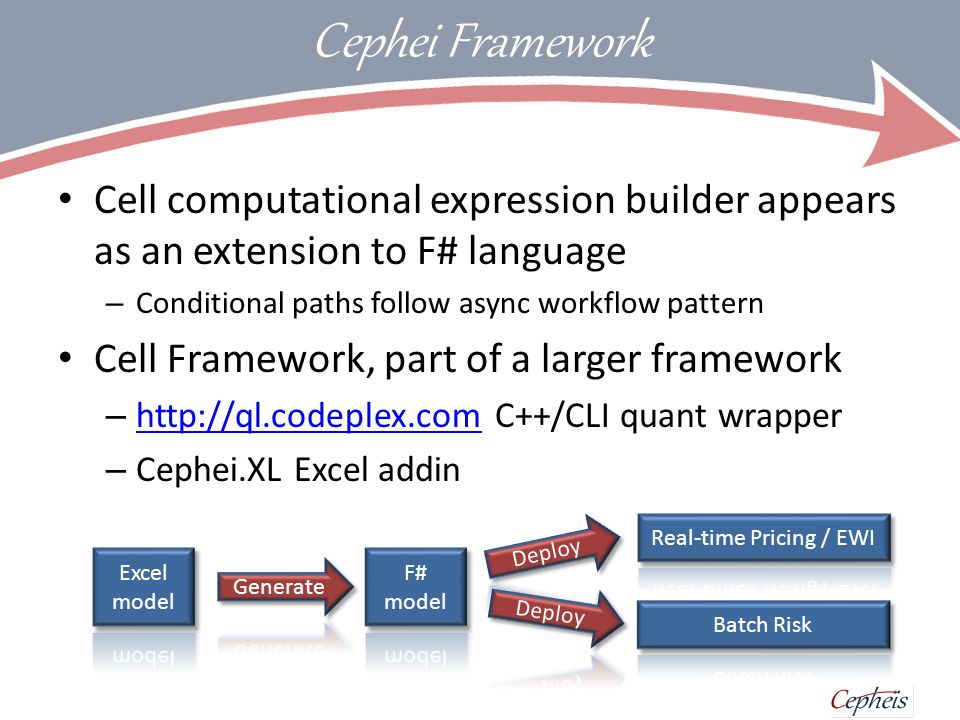 Cephei Framework

• Cell computational expression builder appears as an extension to F# language
– Conditional paths follow async workflow pattern
• Cell Framework, part of a larger framework
– http://ql.codeplex.com C++/CLI quant wrapper
– Cephei.XL Excel addin

Excel model
Generate
F# model
Deploy
Deploy
Real-time Pricing / EWI
Batch Risk

Cepheis